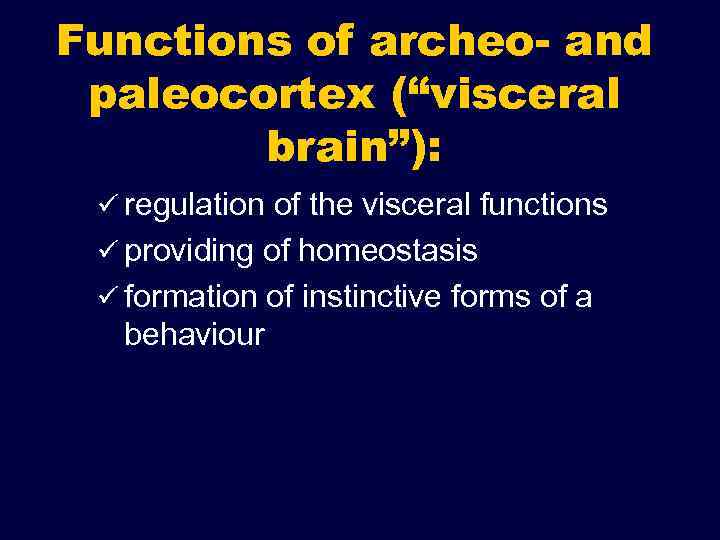 Functions of archeo- and paleocortex (“visceral brain”):

✓ regulation of the visceral functions
✓ providing of homeostasis
✓ formation of instinctive forms of a behaviour